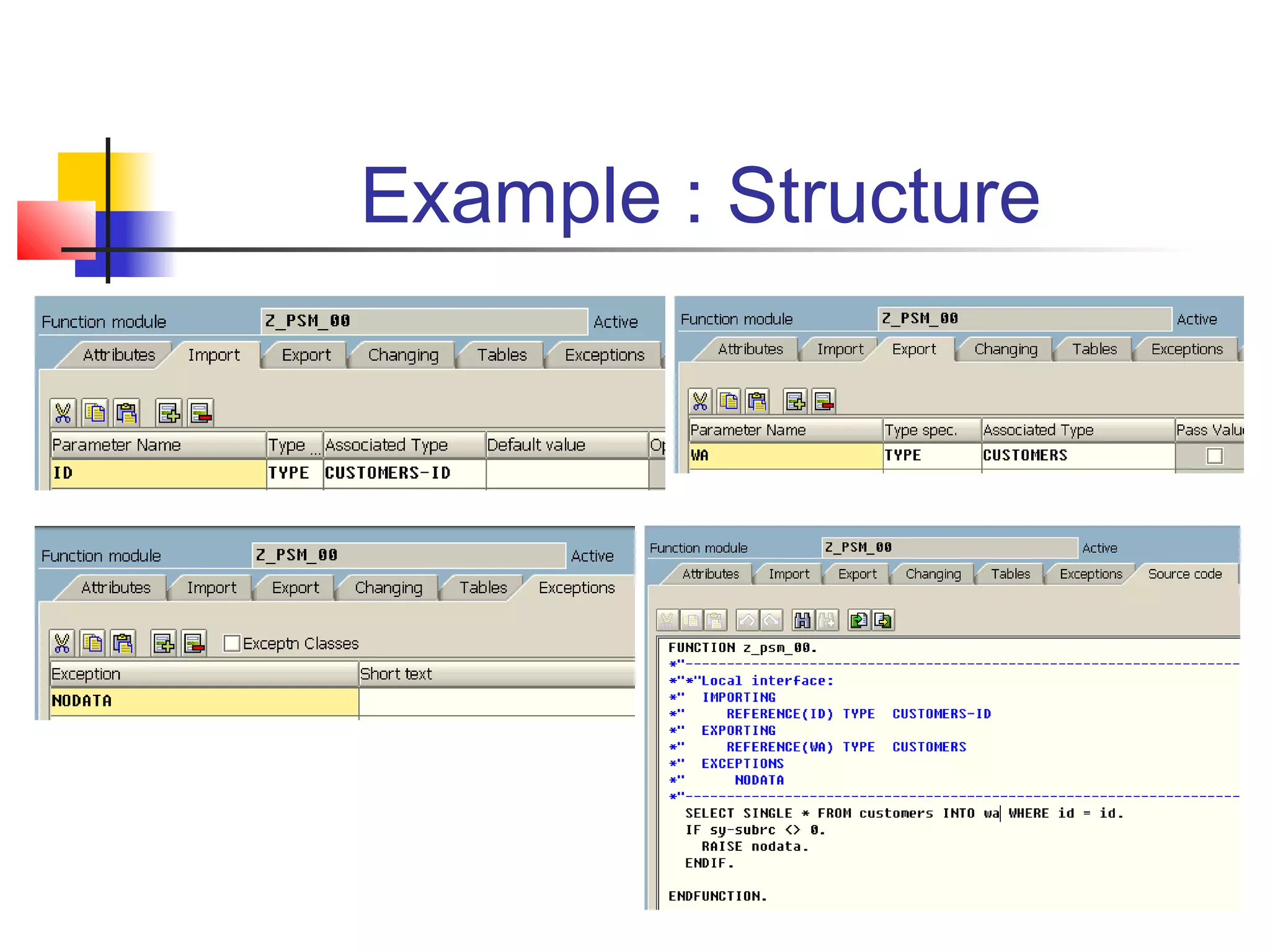 Example : Structure

Function module Z_PSM_00 Active

Attributes Import Export Changing Tables Exceptions

| Parameter Name | Type ... | Associated Type | Default value | Op |
|---|---|---|---|---|
| ID | TYPE | CUSTOMERS-ID | | |

Function module Z_PSM_00 Active

Attributes Import Export Changing Tables Exceptions

| Parameter Name | Type spec. | Associated Type | Pass Valu |
|---|---|---|---|
| WA | TYPE | CUSTOMERS | |

Function module Z_PSM_00 Active

Attributes Import Export Changing Tables Exceptions

Exceptn Classes

| Exception | Short text |
|---|---|
| NODATA | |

Function module Z_PSM_00 Active

Attributes Import Export Changing Tables Exceptions Source code

FUNCTION z_psm_00.
*"----------------------------------------------------------------------
*"*"Local interface:
*"  IMPORTING
*"     REFERENCE(ID) TYPE  CUSTOMERS-ID
*"  EXPORTING
*"     REFERENCE(WA) TYPE  CUSTOMERS
*"  EXCEPTIONS
*"      NODATA
*"----------------------------------------------------------------------
  SELECT SINGLE * FROM customers INTO wa WHERE id = id.
  IF sy-subrc <> 0.
    RAISE nodata.
  ENDIF.

ENDFUNCTION.